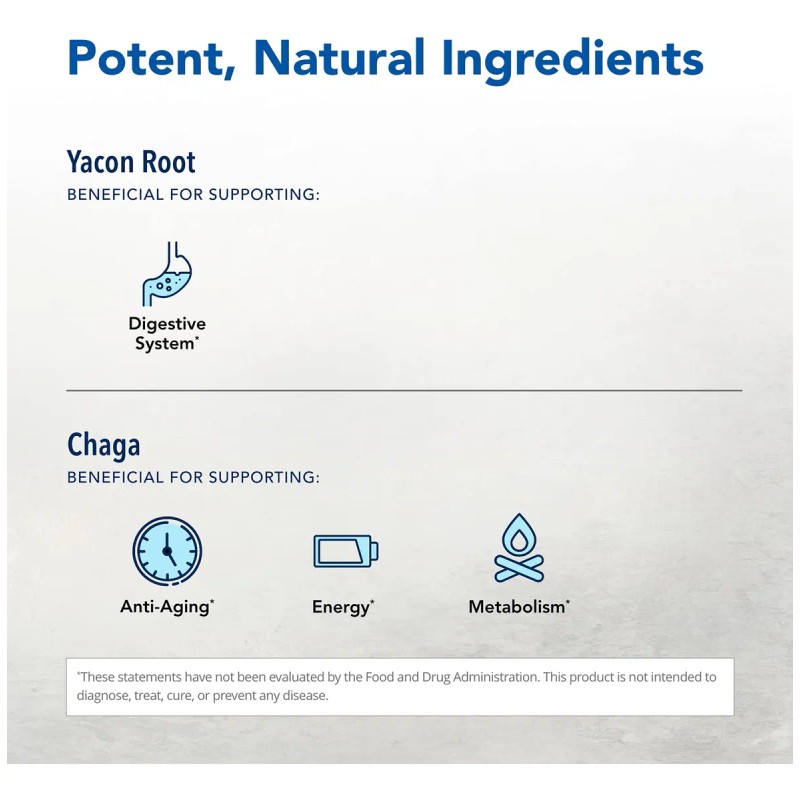 Potent, Natural Ingredients

Yacon Root
BENEFICIAL FOR SUPPORTING:

Digestive System*

Chaga
BENEFICIAL FOR SUPPORTING:

Anti-Aging*

Energy*

Metabolism*

*These statements have not been evaluated by the Food and Drug Administration. This product is not intended to diagnose, treat, cure, or prevent any disease.